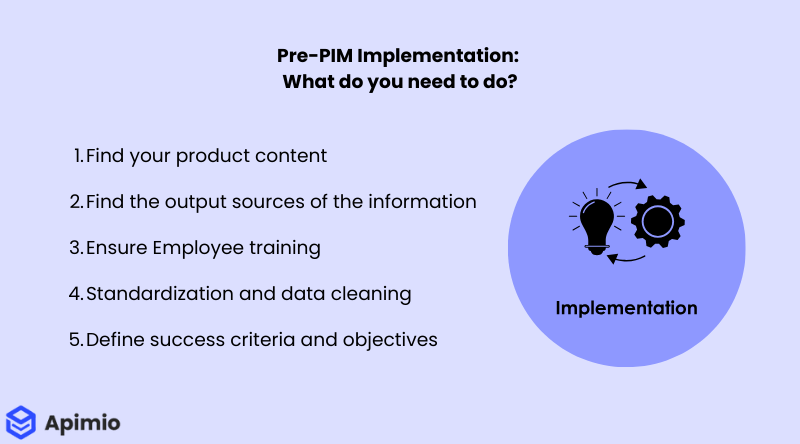 Pre-PIM Implementation:
What do you need to do?

1. Find your product content
2. Find the output sources of the information
3. Ensure Employee training
4. Standardization and data cleaning
5. Define success criteria and objectives

Implementation

Apimio